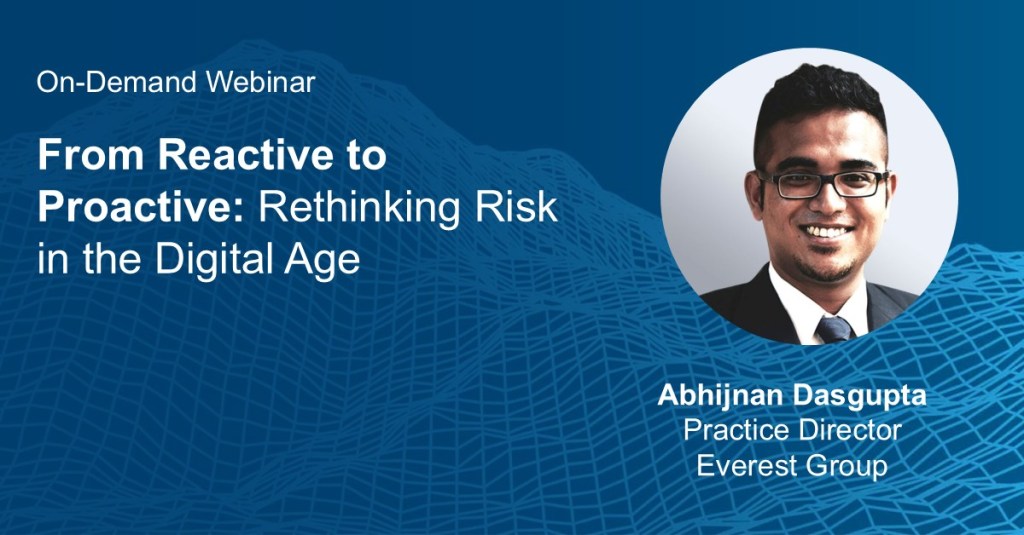 On-Demand Webinar

From Reactive to Proactive: Rethinking Risk in the Digital Age

Abhijnan Dasgupta
Practice Director
Everest Group